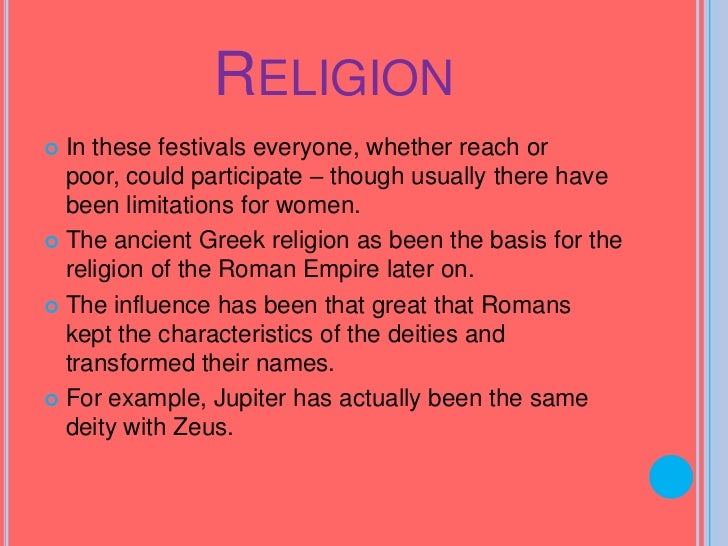 RELIGION

In these festivals everyone, whether reach or poor, could participate – though usually there have been limitations for women.

The ancient Greek religion as been the basis for the religion of the Roman Empire later on.

The influence has been that great that Romans kept the characteristics of the deities and transformed their names.

For example, Jupiter has actually been the same deity with Zeus.